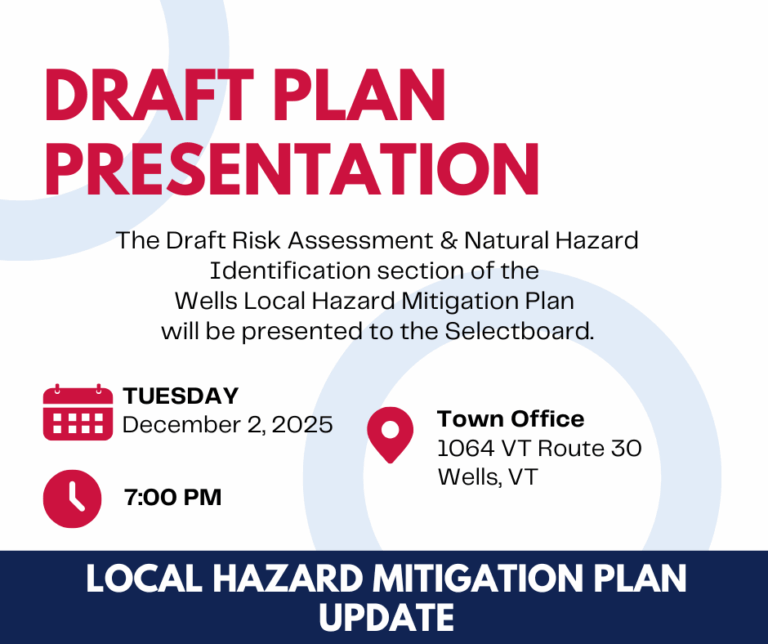 DRAFT PLAN PRESENTATION

The Draft Risk Assessment & Natural Hazard Identification section of the Wells Local Hazard Mitigation Plan will be presented to the Selectboard.

TUESDAY
December 2, 2025

7:00 PM

Town Office
1064 VT Route 30
Wells, VT

LOCAL HAZARD MITIGATION PLAN UPDATE